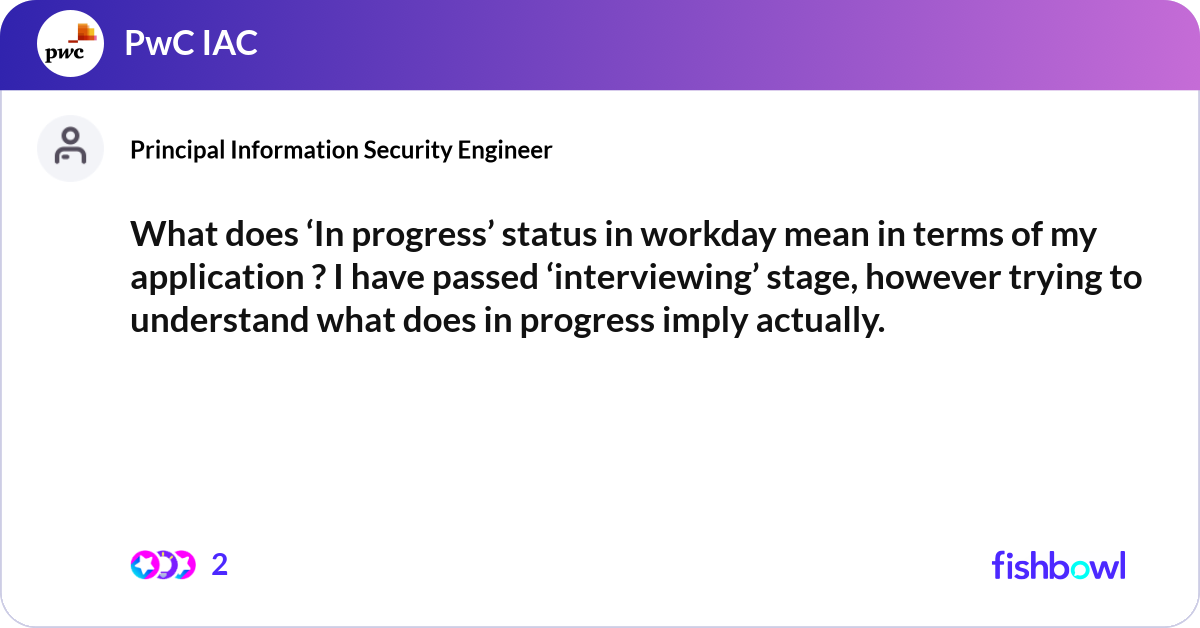 pwc

PwC IAC

Principal Information Security Engineer

What does ‘In progress’ status in workday mean in terms of my application ? I have passed ‘interviewing’ stage, however trying to understand what does in progress imply actually.

2

fishbowl